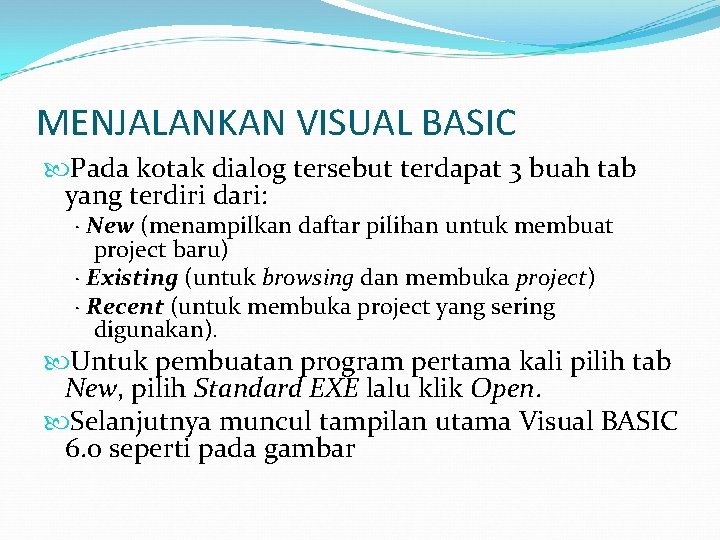 MENJALANKAN VISUAL BASIC

Pada kotak dialog tersebut terdapat 3 buah tab yang terdiri dari:

· New (menampilkan daftar pilihan untuk membuat project baru)

· Existing (untuk browsing dan membuka project)

· Recent (untuk membuka project yang sering digunakan).

Untuk pembuatan program pertama kali pilih tab New, pilih Standard EXE lalu klik Open.

Selanjutnya muncul tampilan utama Visual BASIC 6.0 seperti pada gambar